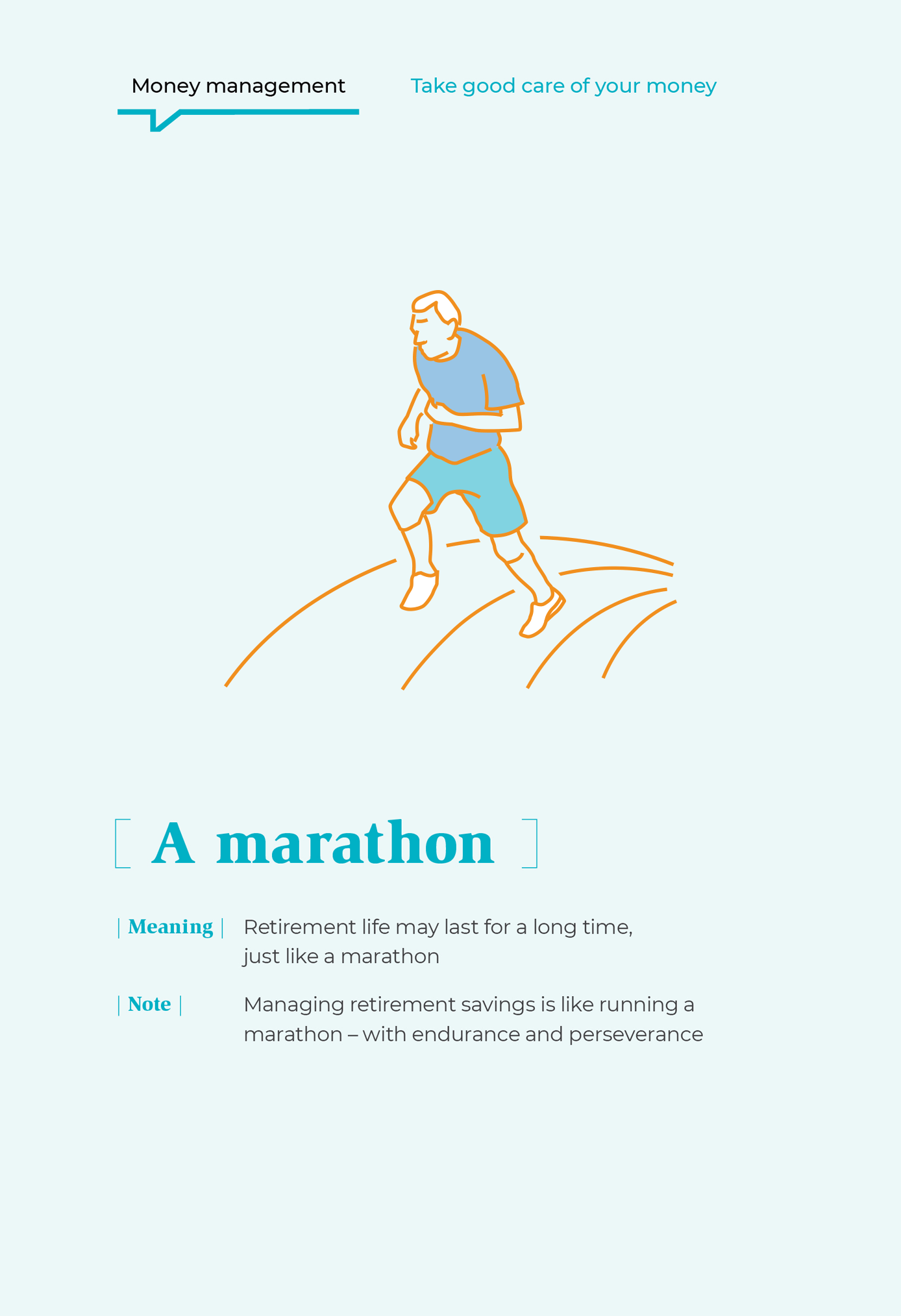 Money management

Take good care of your money

[ A marathon ]

| Meaning | Retirement life may last for a long time, just like a marathon

| Note | Managing retirement savings is like running a marathon – with endurance and perseverance